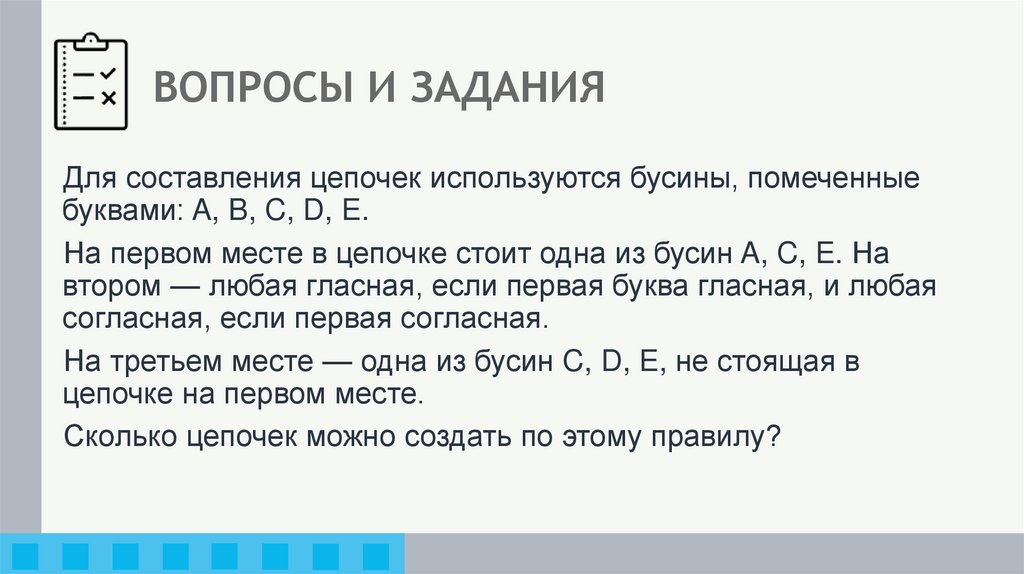 ВОПРОСЫ И ЗАДАНИЯ

Для составления цепочек используются бусины, помеченные буквами: A, B, C, D, E.

На первом месте в цепочке стоит одна из бусин A, C, E. На втором — любая гласная, если первая буква гласная, и любая согласная, если первая согласная.

На третьем месте — одна из бусин C, D, E, не стоящая в цепочке на первом месте.

Сколько цепочек можно создать по этому правилу?